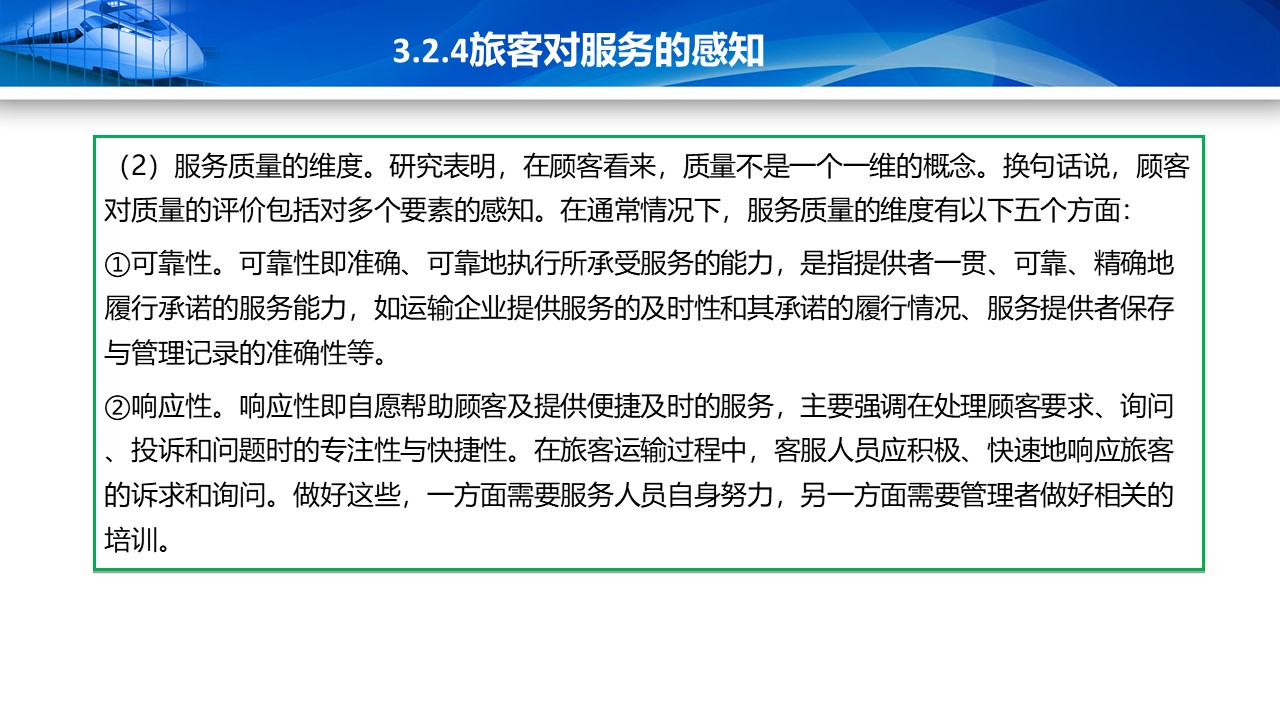 3.2.4旅客对服务的感知

（2）服务质量的维度。研究表明，在顾客看来，质量不是一个一维的概念。换句话说，顾客对质量的评价包括对多个要素的感知。在通常情况下，服务质量的维度有以下五个方面：

①可靠性。可靠性即准确、可靠地执行所承受服务的能力，是指提供者一贯、可靠、精确地履行承诺的服务能力，如运输企业提供服务的及时性和其承诺的履行情况、服务提供者保存与管理记录的准确性等。

②响应性。响应性即自愿帮助顾客及提供便捷及时的服务，主要强调在处理顾客要求、询问、投诉和问题时的专注性与快捷性。在旅客运输过程中，客服人员应积极、快速地响应旅客的诉求和询问。做好这些，一方面需要服务人员自身努力，另一方面需要管理者做好相关的培训。